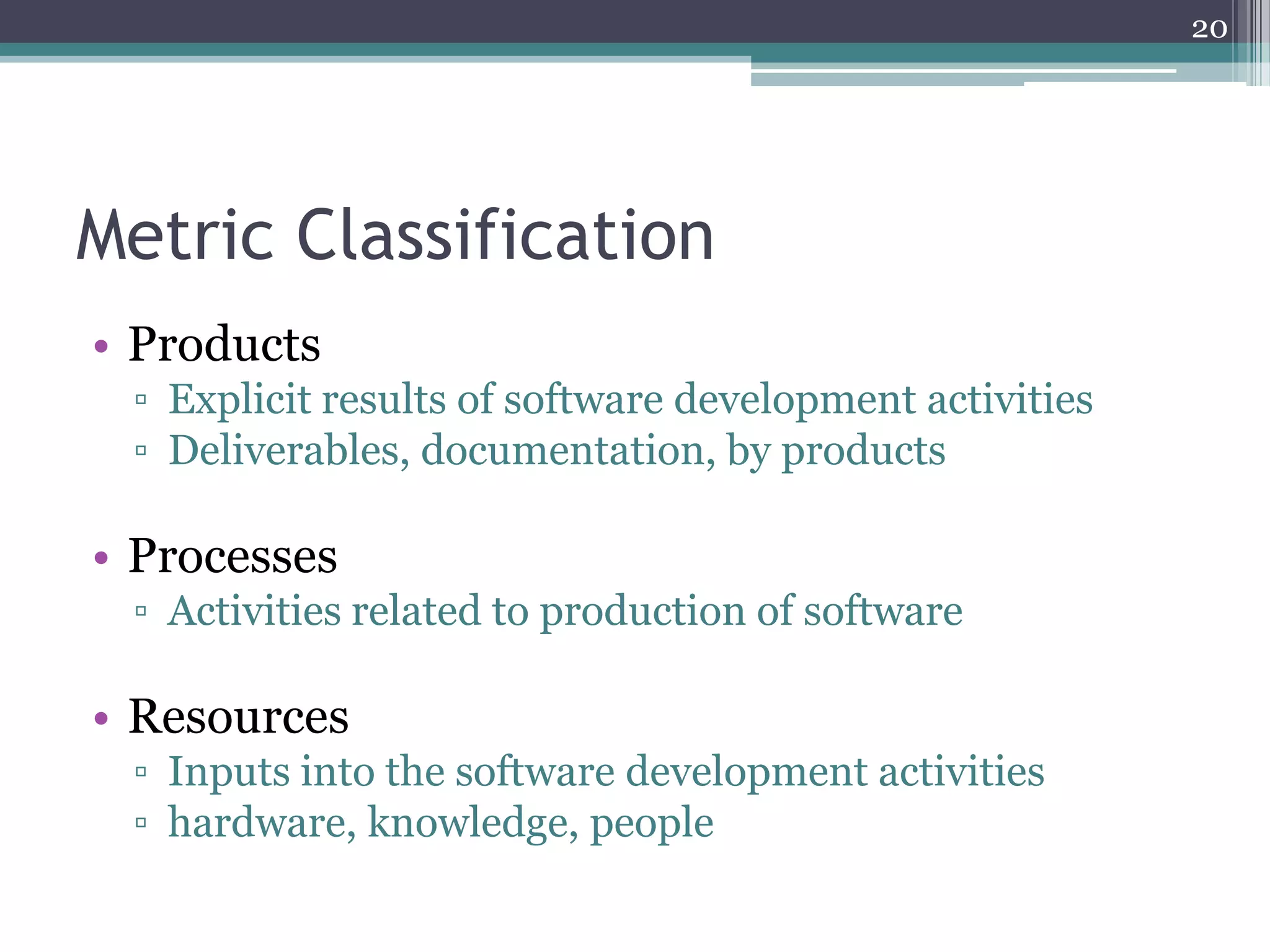 20

Metric Classification

• Products
▫ Explicit results of software development activities
▫ Deliverables, documentation, by products

• Processes
▫ Activities related to production of software

• Resources
▫ Inputs into the software development activities
▫ hardware, knowledge, people